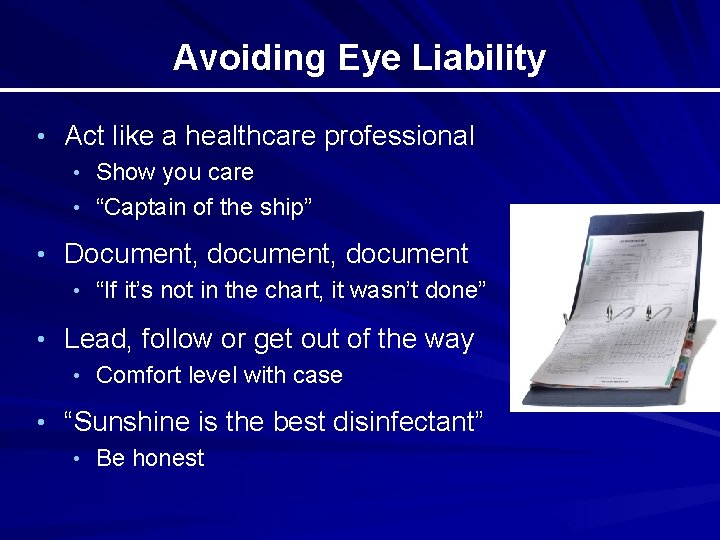 Avoiding Eye Liability

• Act like a healthcare professional
  • Show you care
  • “Captain of the ship”
• Document, document, document
  • “If it’s not in the chart, it wasn’t done”
• Lead, follow or get out of the way
  • Comfort level with case
• “Sunshine is the best disinfectant”
  • Be honest